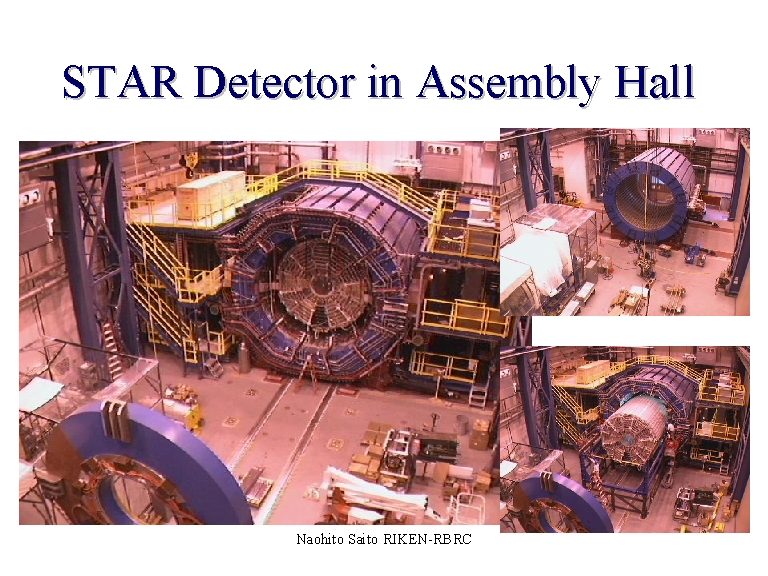 STAR Detector in Assembly Hall

Naohito Saito RIKEN-RBRC